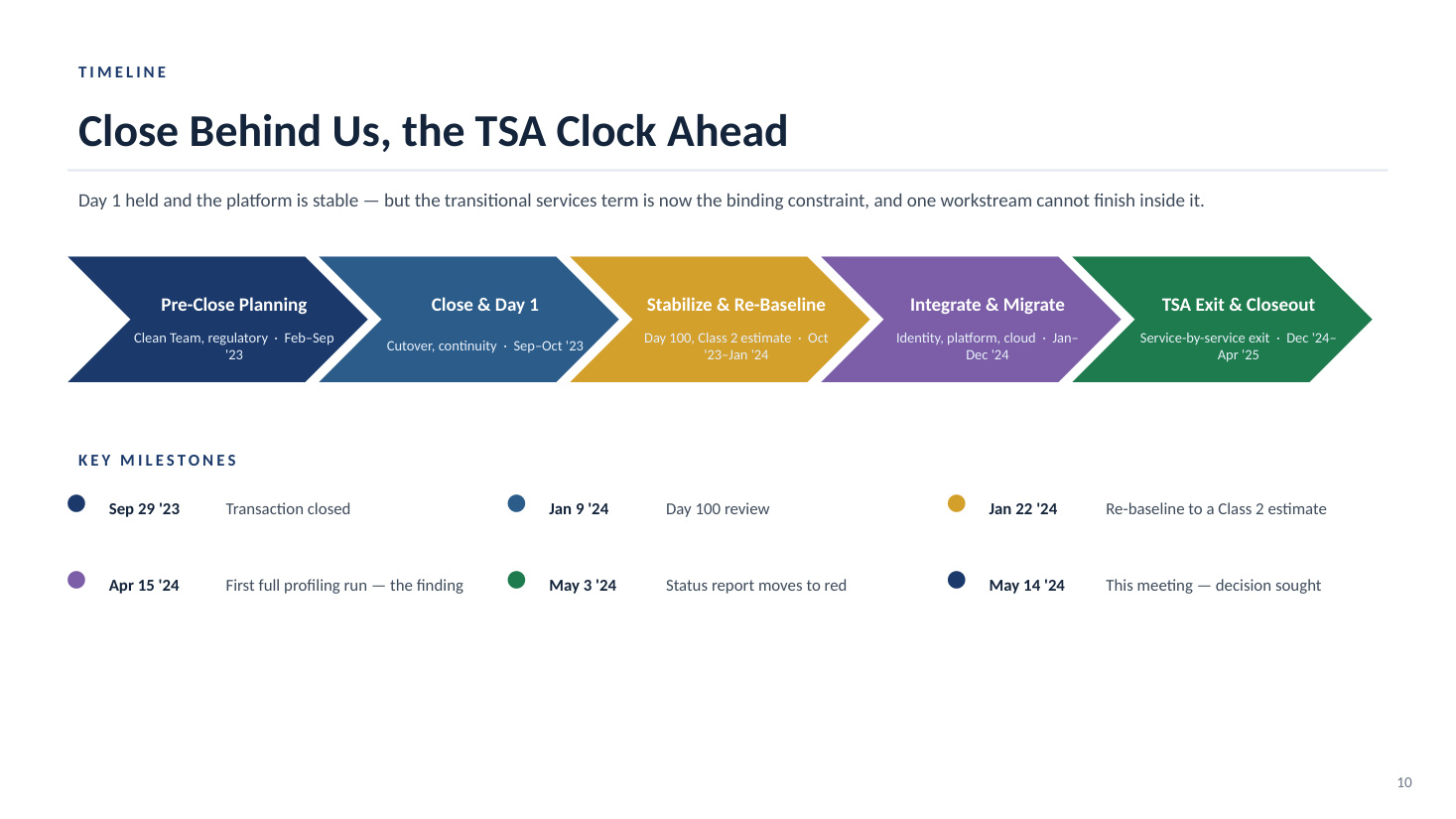 TIMELINE

Close Behind Us, the TSA Clock Ahead

Day 1 held and the platform is stable — but the transitional services term is now the binding constraint, and one workstream cannot finish inside it.

Pre-Close Planning
Clean Team, regulatory · Feb–Sep '23

Close & Day 1
Cutover, continuity · Sep–Oct '23

Stabilize & Re-Baseline
Day 100, Class 2 estimate · Oct '23–Jan '24

Integrate & Migrate
Identity, platform, cloud · Jan–Dec '24

TSA Exit & Closeout
Service-by-service exit · Dec '24–Apr '25

KEY MILESTONES

Sep 29 '23 Transaction closed

Jan 9 '24 Day 100 review

Jan 22 '24 Re-baseline to a Class 2 estimate

Apr 15 '24 First full profiling run — the finding

May 3 '24 Status report moves to red

May 14 '24 This meeting — decision sought

10